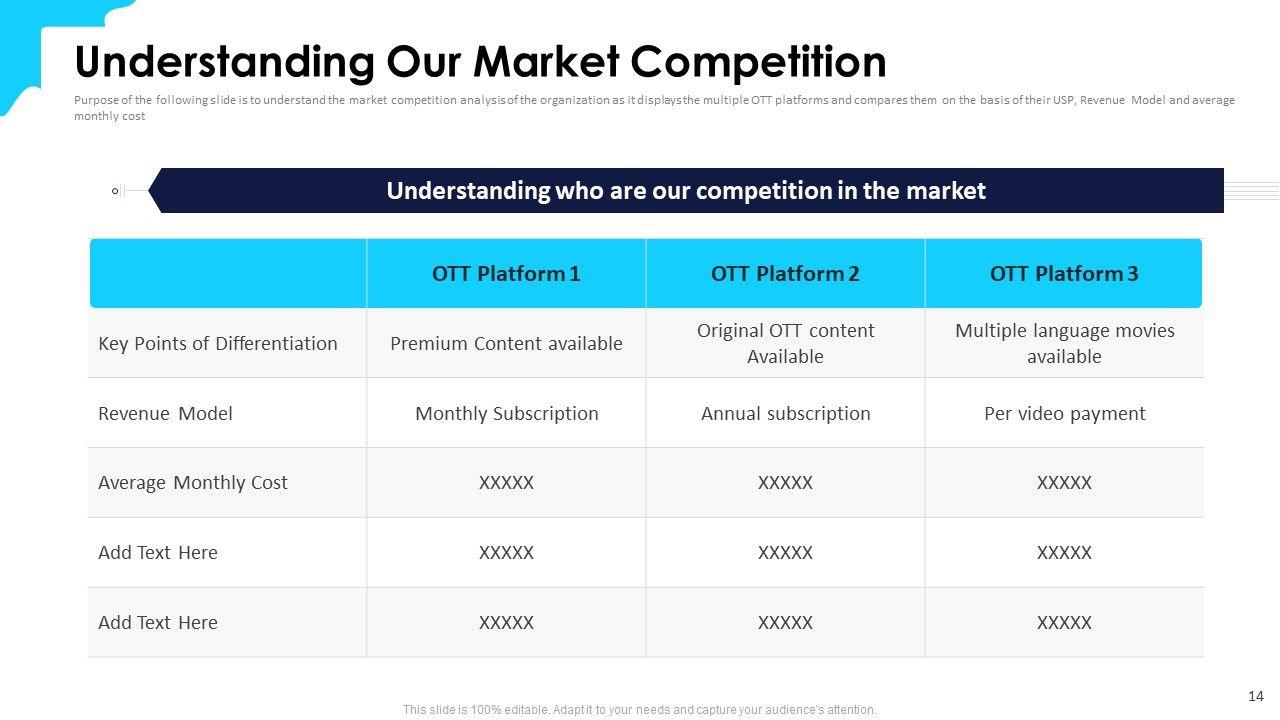 Understanding Our Market Competition

Purpose of the following slide is to understand the market competition analysis of the organization as it displays the multiple OTT platforms and compares them on the basis of their USP, Revenue Model and average monthly cost

Understanding who are our competition in the market

| | OTT Platform 1 | OTT Platform 2 | OTT Platform 3 |
|---|---|---|---|
| Key Points of Differentiation | Premium Content available | Original OTT content Available | Multiple language movies available |
| Revenue Model | Monthly Subscription | Annual subscription | Per video payment |
| Average Monthly Cost | XXXXX | XXXXX | XXXXX |
| Add Text Here | XXXXX | XXXXX | XXXXX |
| Add Text Here | XXXXX | XXXXX | XXXXX |

This slide is 100% editable. Adapt it to your needs and capture your audience's attention.

14